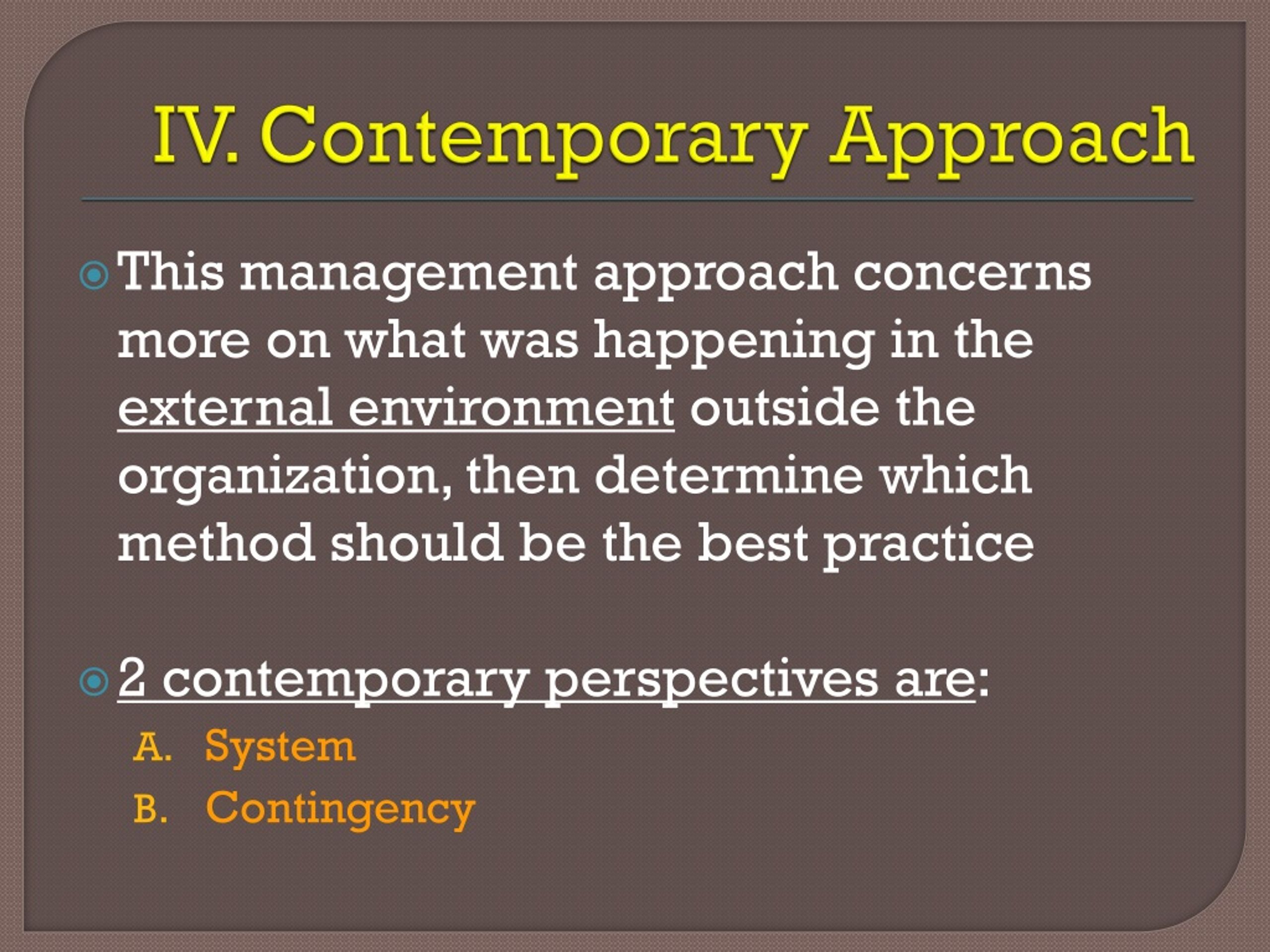 IV. Contemporary Approach

This management approach concerns more on what was happening in the external environment outside the organization, then determine which method should be the best practice

2 contemporary perspectives are:

A. System
B. Contingency